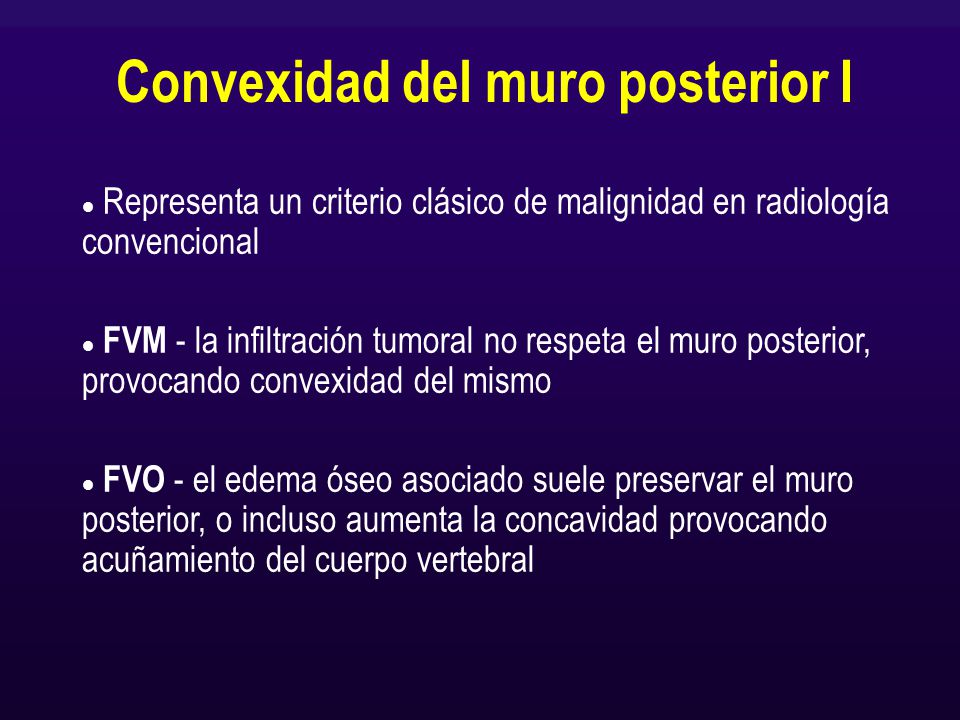 Convexidad del muro posterior I

● Representa un criterio clásico de malignidad en radiología convencional

● FVM - la infiltración tumoral no respeta el muro posterior, provocando convexidad del mismo

● FVO - el edema óseo asociado suele preservar el muro posterior, o incluso aumenta la concavidad provocando acuñamiento del cuerpo vertebral